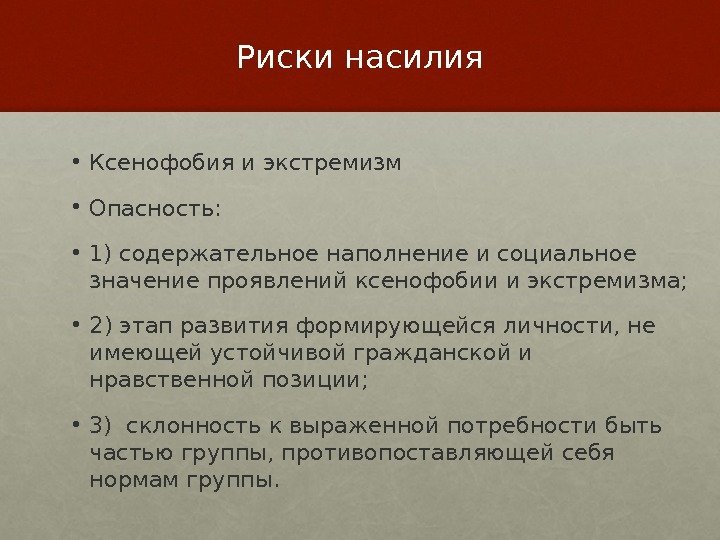 Риски насилия

• Ксенофобия и экстремизм

• Опасность:

• 1) содержательное наполнение и социальное значение проявлений ксенофобии и экстремизма;

• 2) этап развития формирующейся личности, не имеющей устойчивой гражданской и нравственной позиции;

• 3)  склонность к выраженной потребности быть частью группы, противопоставляющей себя нормам группы.